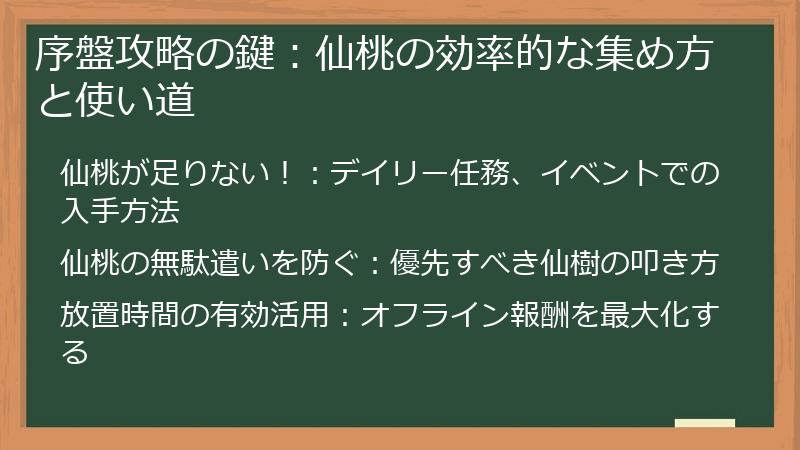 序盤攻略の鍵：仙桃の効率的な集め方と使い道

仙桃が足りない！：デイリー任務、イベントでの入手方法

仙桃の無駄遣いを防ぐ：優先すべき仙樹の叩き方

放置時間の有効活用：オフライン報酬を最大化する